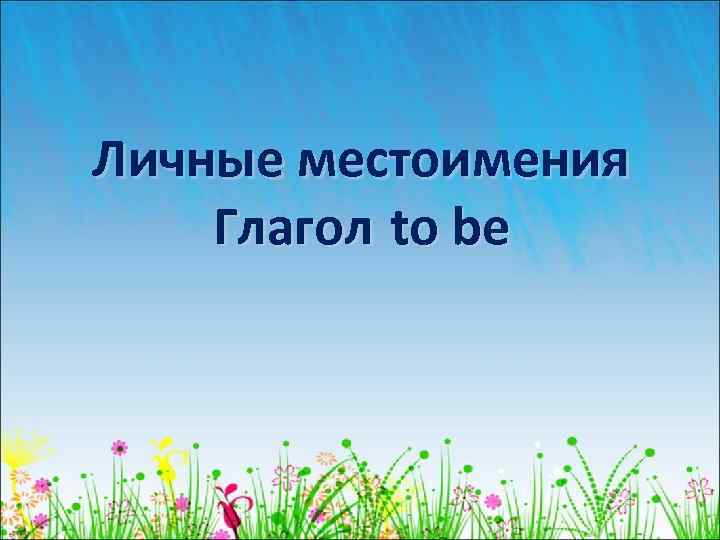 Личные местоимения
Глагол to be